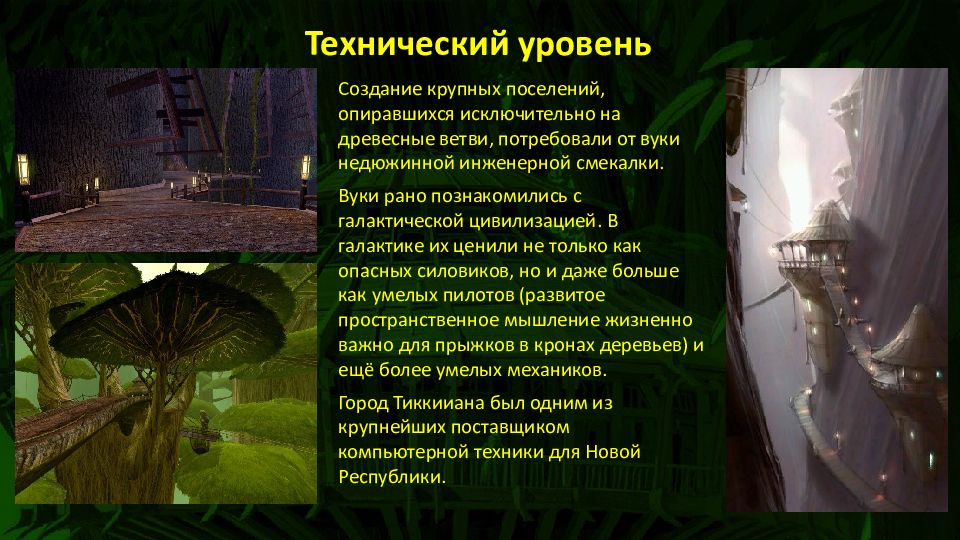 Технический уровень

Создание крупных поселений, опиравшихся исключительно на древесные ветви, потребовали от вуки недюжинной инженерной смекалки.

Вуки рано познакомились с галактической цивилизацией. В галактике их ценили не только как опасных силовиков, но и даже больше как умелых пилотов (развитое пространственное мышление жизненно важно для прыжков в кронах деревьев) и ещё более умелых механиков.

Город Тиккииана был одним из крупнейших поставщиком компьютерной техники для Новой Республики.